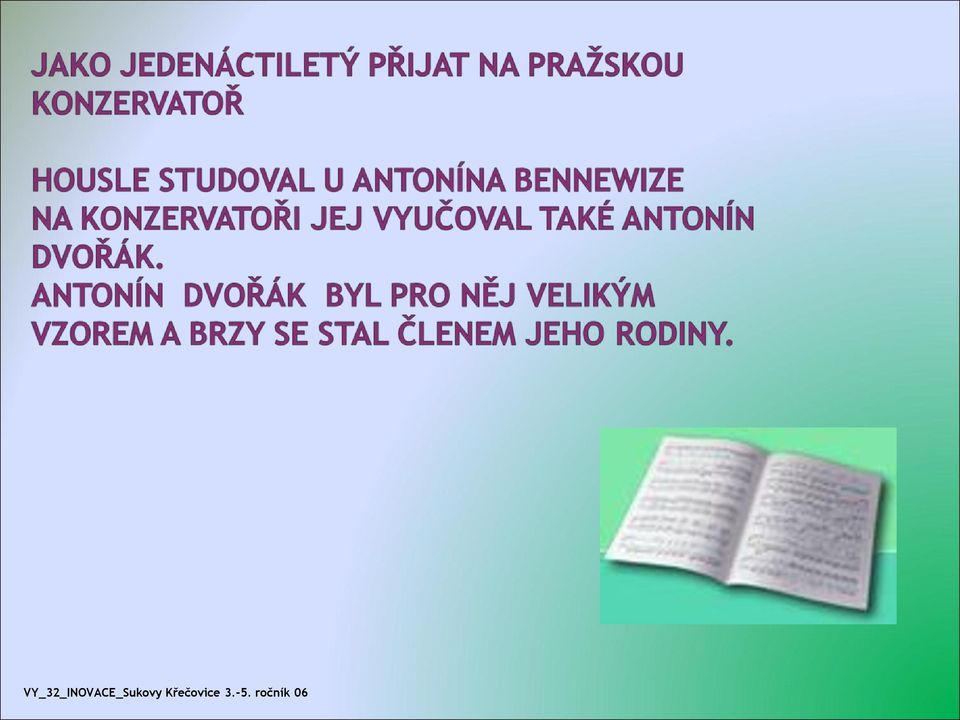 JAKO JEDENÁCTILETÝ PŘIJAT NA PRAŽSKOU KONZERVATOŘ

HOUSLE STUDOVAL U ANTONÍNA BENNEWIZE
NA KONZERVATOŘI JEJ VYUČOVAL TAKÉ ANTONÍN DVOŘÁK.
ANTONÍN DVOŘÁK BYL PRO NĚJ VELIKÝM VZOREM A BRZY SE STAL ČLENEM JEHO RODINY.

VY_32_INOVACE_Sukovy Křečovice 3.-5. ročník 06